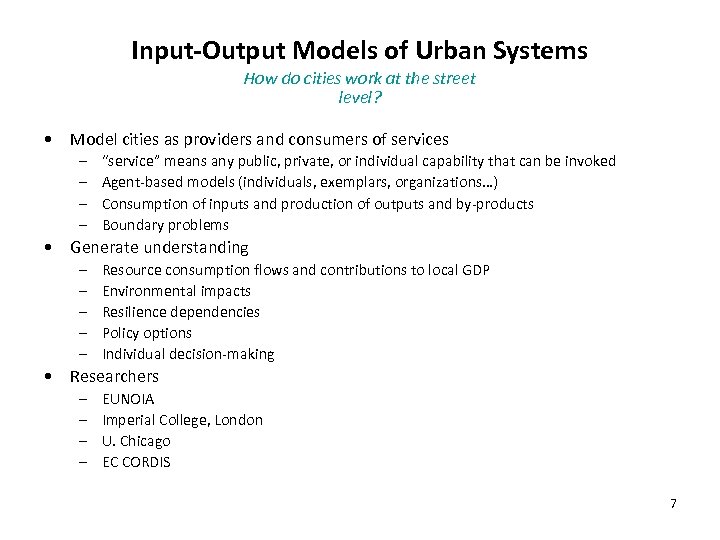 Input-Output Models of Urban Systems

How do cities work at the street level?

• Model cities as providers and consumers of services
– "service" means any public, private, or individual capability that can be invoked
– Agent-based models (individuals, exemplars, organizations…)
– Consumption of inputs and production of outputs and by-products
– Boundary problems
• Generate understanding
– Resource consumption flows and contributions to local GDP
– Environmental impacts
– Resilience dependencies
– Policy options
– Individual decision-making
• Researchers
– EUNOIA
– Imperial College, London
– U. Chicago
– EC CORDIS

7